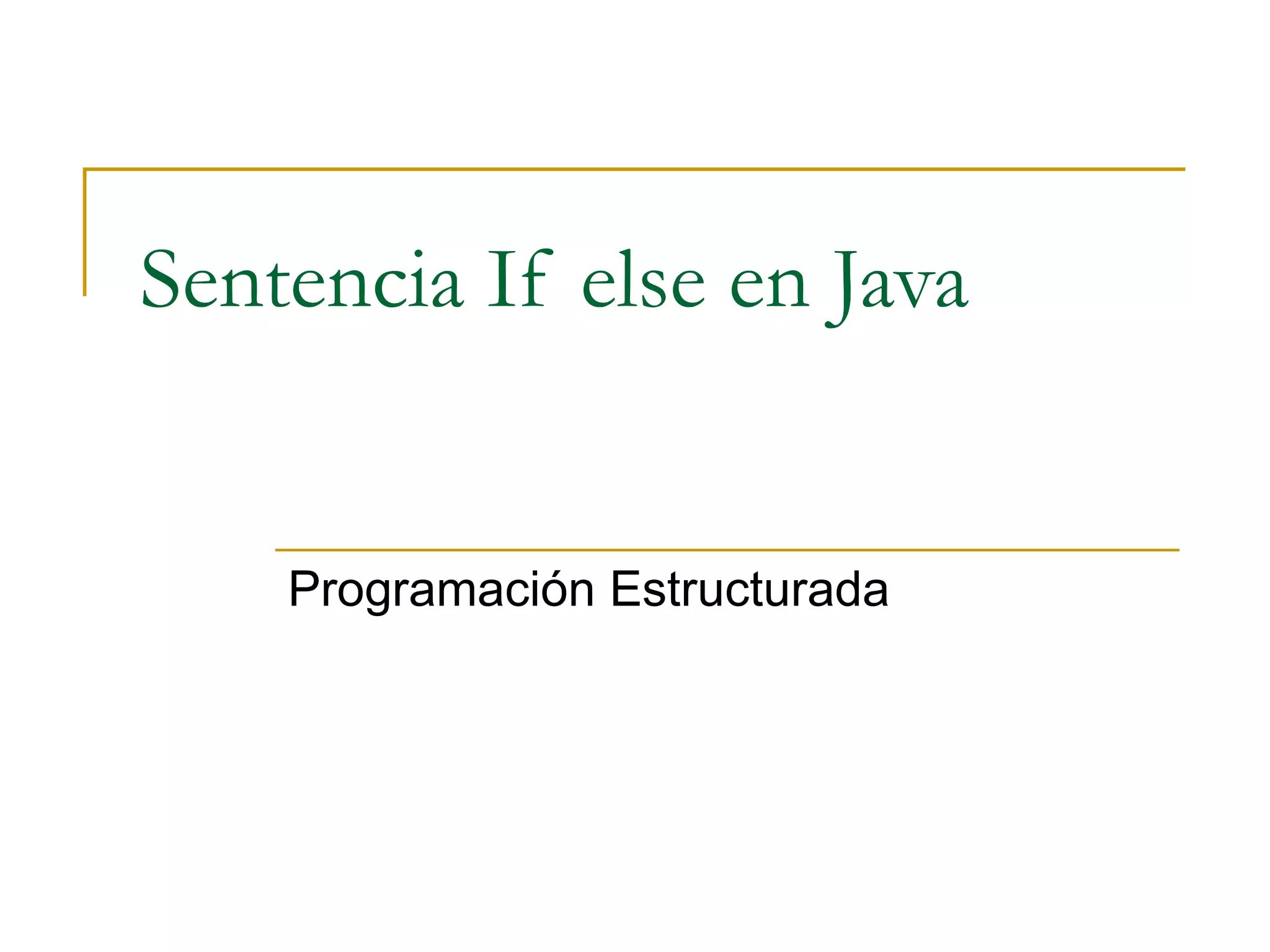 Sentencia If else en Java

Programación Estructurada